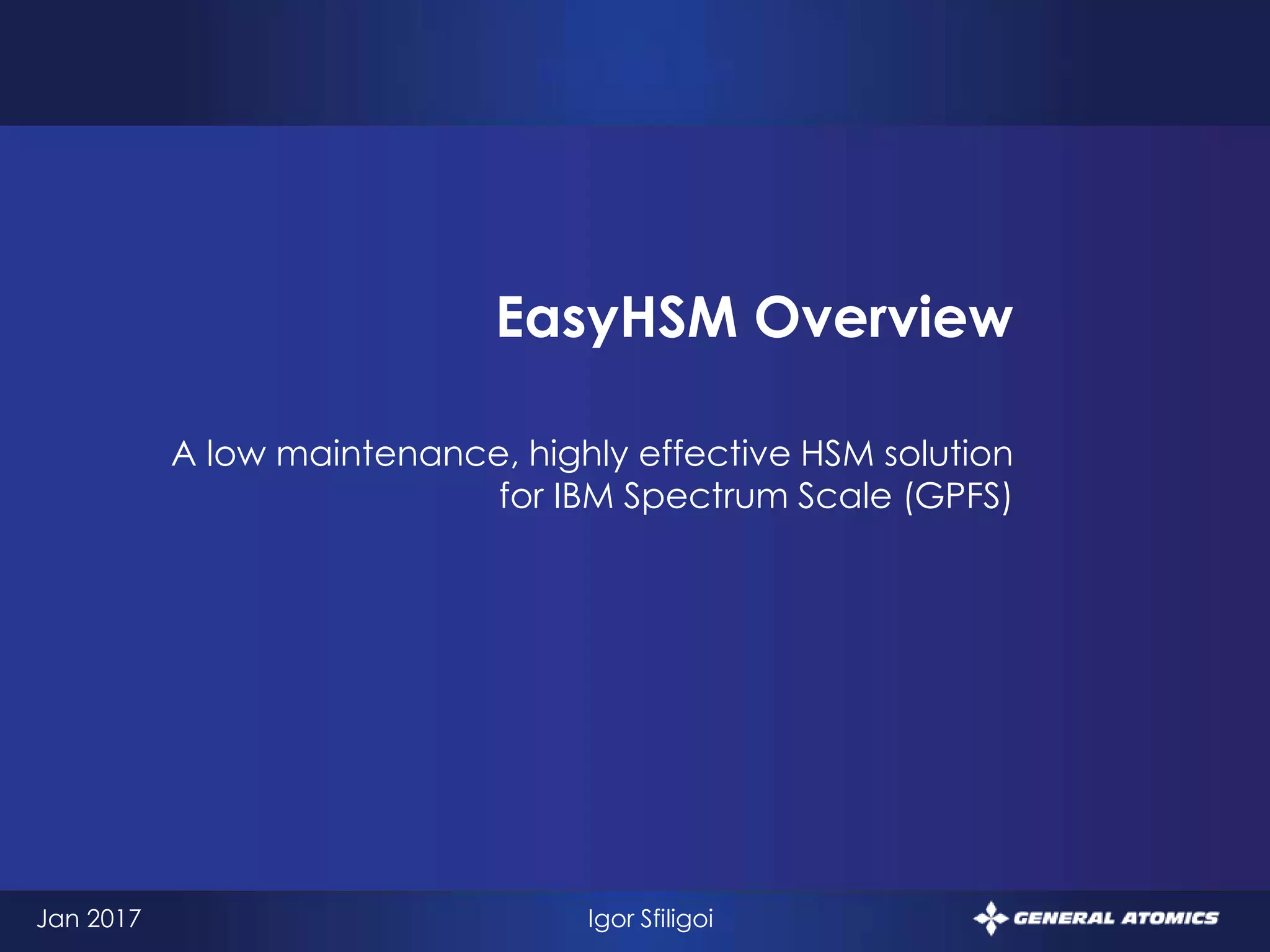 EasyHSM Overview

A low maintenance, highly effective HSM solution for IBM Spectrum Scale (GPFS)

Jan 2017

Igor Sfiligoi

GENERAL ATOMICS